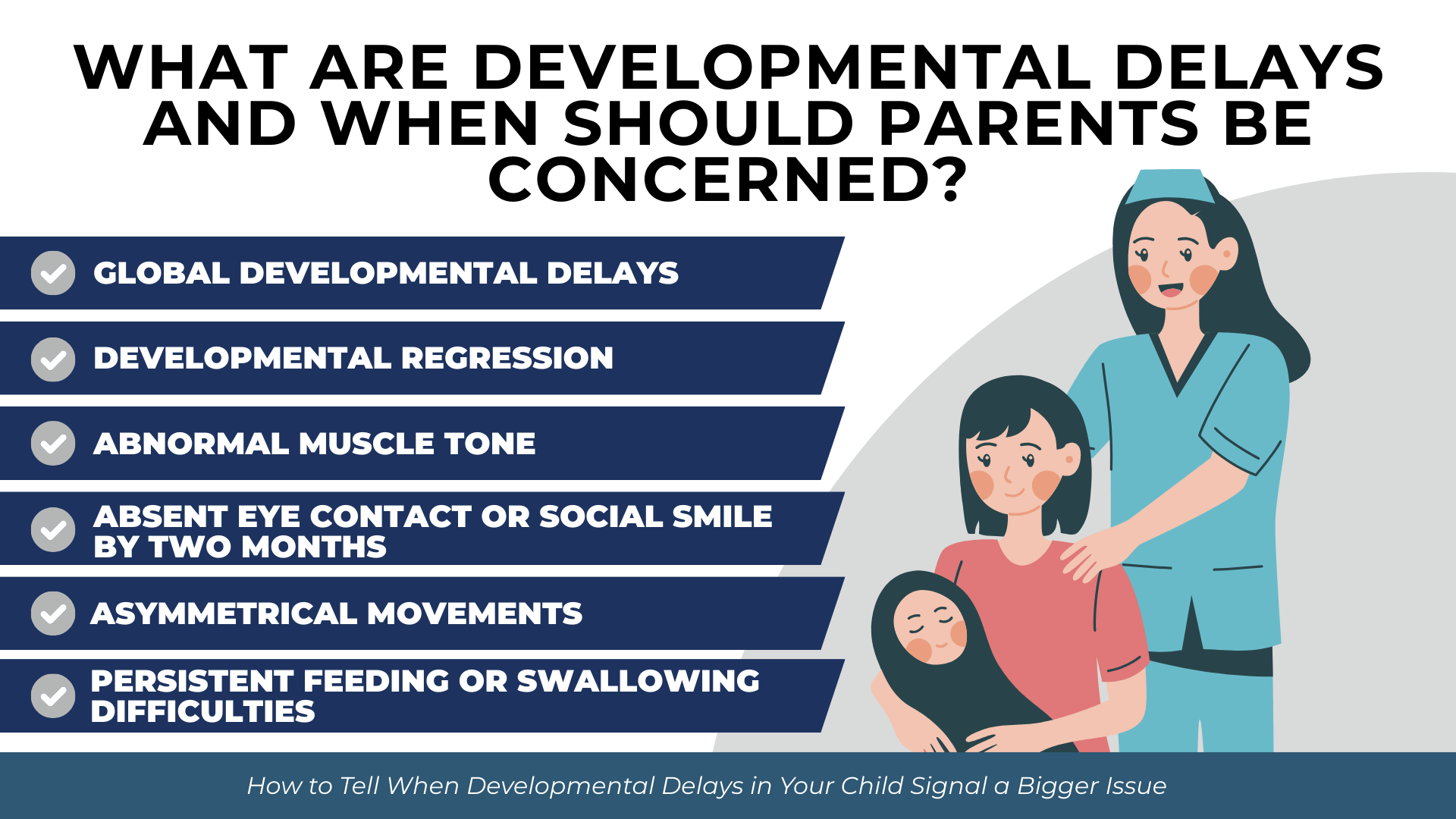 WHAT ARE DEVELOPMENTAL DELAYS AND WHEN SHOULD PARENTS BE CONCERNED?

GLOBAL DEVELOPMENTAL DELAYS

DEVELOPMENTAL REGRESSION

ABNORMAL MUSCLE TONE

ABSENT EYE CONTACT OR SOCIAL SMILE BY TWO MONTHS

ASYMMETRICAL MOVEMENTS

PERSISTENT FEEDING OR SWALLOWING DIFFICULTIES

How to Tell When Developmental Delays in Your Child Signal a Bigger Issue